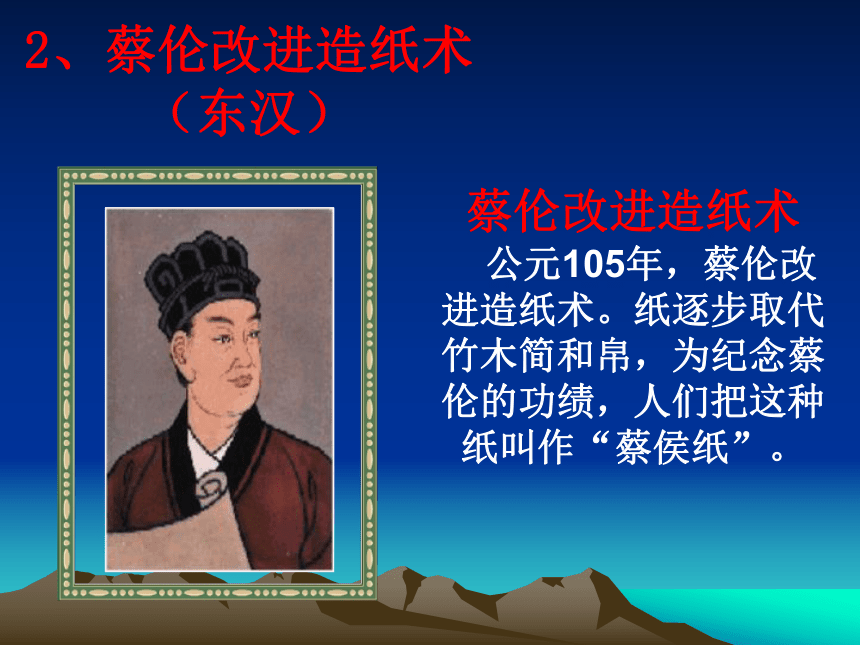 2、蔡伦改进造纸术
（东汉）

蔡伦改进造纸术

公元105年，蔡伦改进造纸术。纸逐步取代竹木简和帛，为纪念蔡伦的功绩，人们把这种纸叫作“蔡侯纸”。